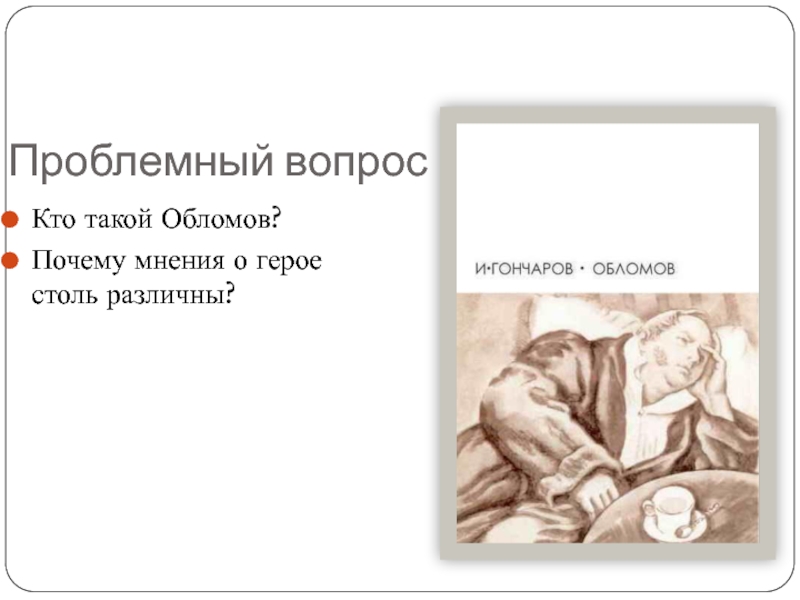 Проблемный вопрос

Кто такой Обломов?

Почему мнения о герое столь различны?

И·ГОНЧАРОВ · ОБЛОМОВ